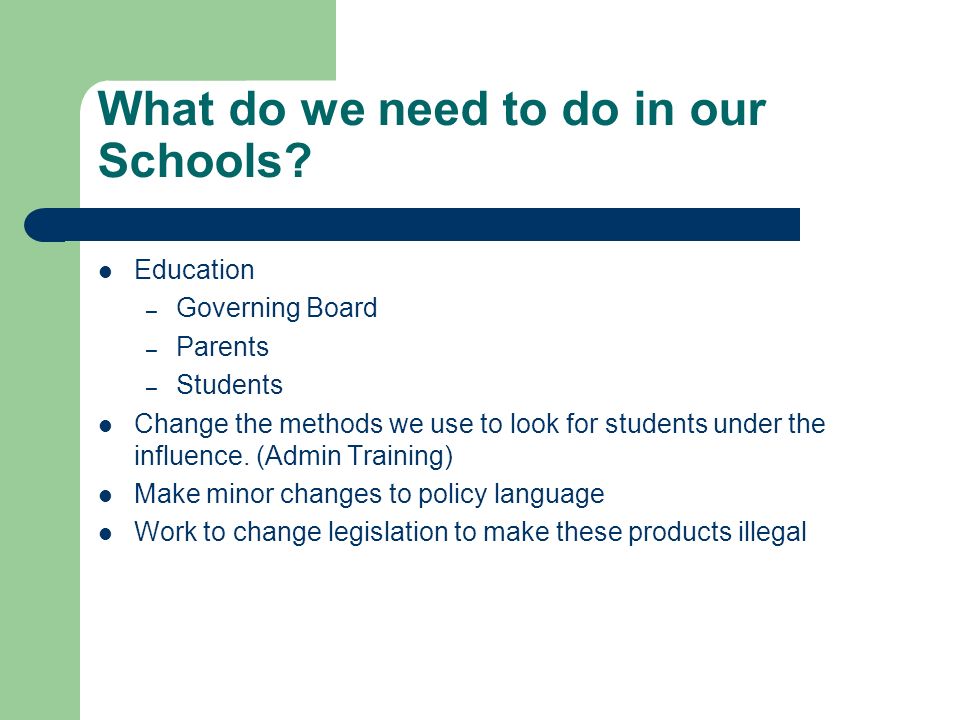 What do we need to do in our Schools?

- Education
  - Governing Board
  - Parents
  - Students
- Change the methods we use to look for students under the influence. (Admin Training)
- Make minor changes to policy language
- Work to change legislation to make these products illegal